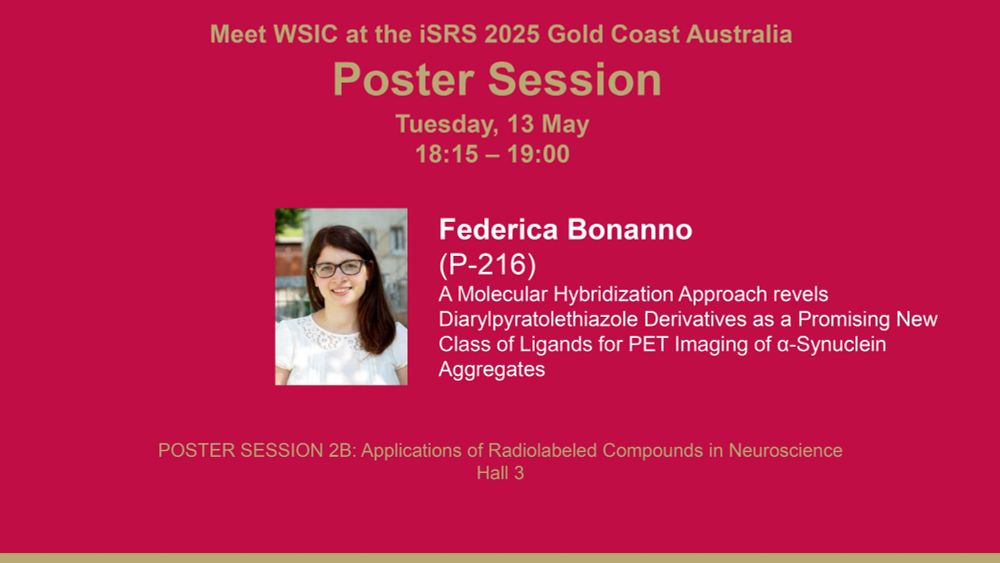 Meet WSIC at the iSRS 2025 Gold Coast Australia
Poster Session
Tuesday, 13 May
18:15 – 19:00

Federica Bonanno
(P-216)
A Molecular Hybridization Approach revels Diarylpyratolethiazole Derivatives as a Promising New Class of Ligands for PET Imaging of α-Synuclein Aggregates

POSTER SESSION 2B: Applications of Radiolabeled Compounds in Neuroscience
Hall 3